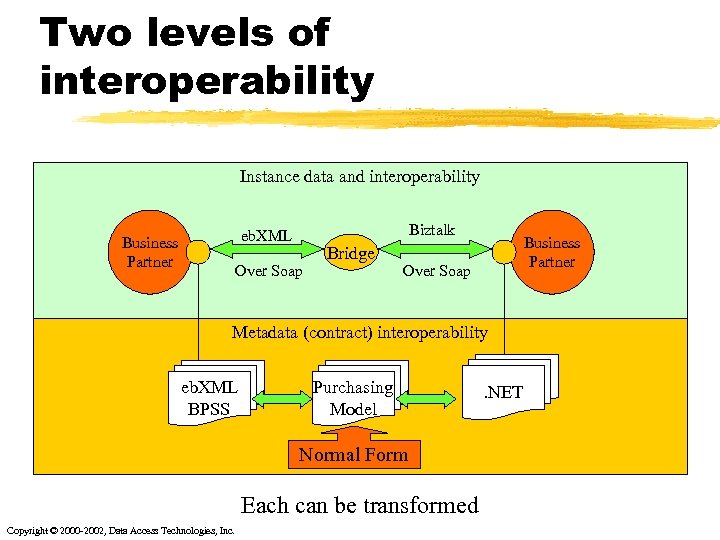 Two levels of interoperability

Instance data and interoperability

Business Partner

ebXML

Over Soap

Bridge

Biztalk

Over Soap

Business Partner

Metadata (contract) interoperability

ebXML BPSS

Purchasing Model

.NET

Normal Form

Each can be transformed

Copyright © 2000-2002, Data Access Technologies, Inc.